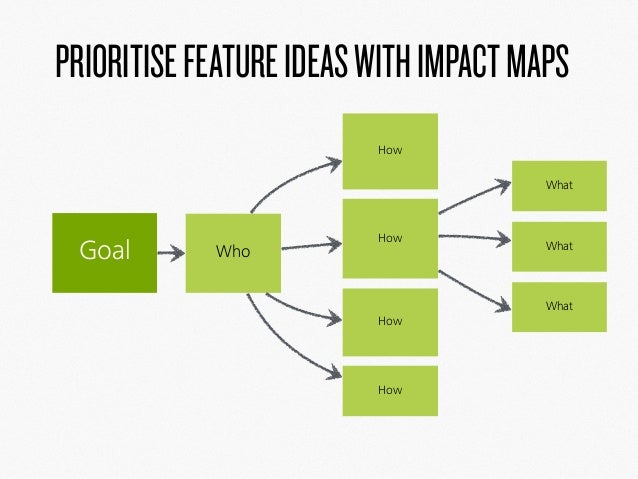 PRIORITISE FEATURE IDEAS WITH IMPACT MAPS

Goal

Who

How

How

How

How

What

What

What